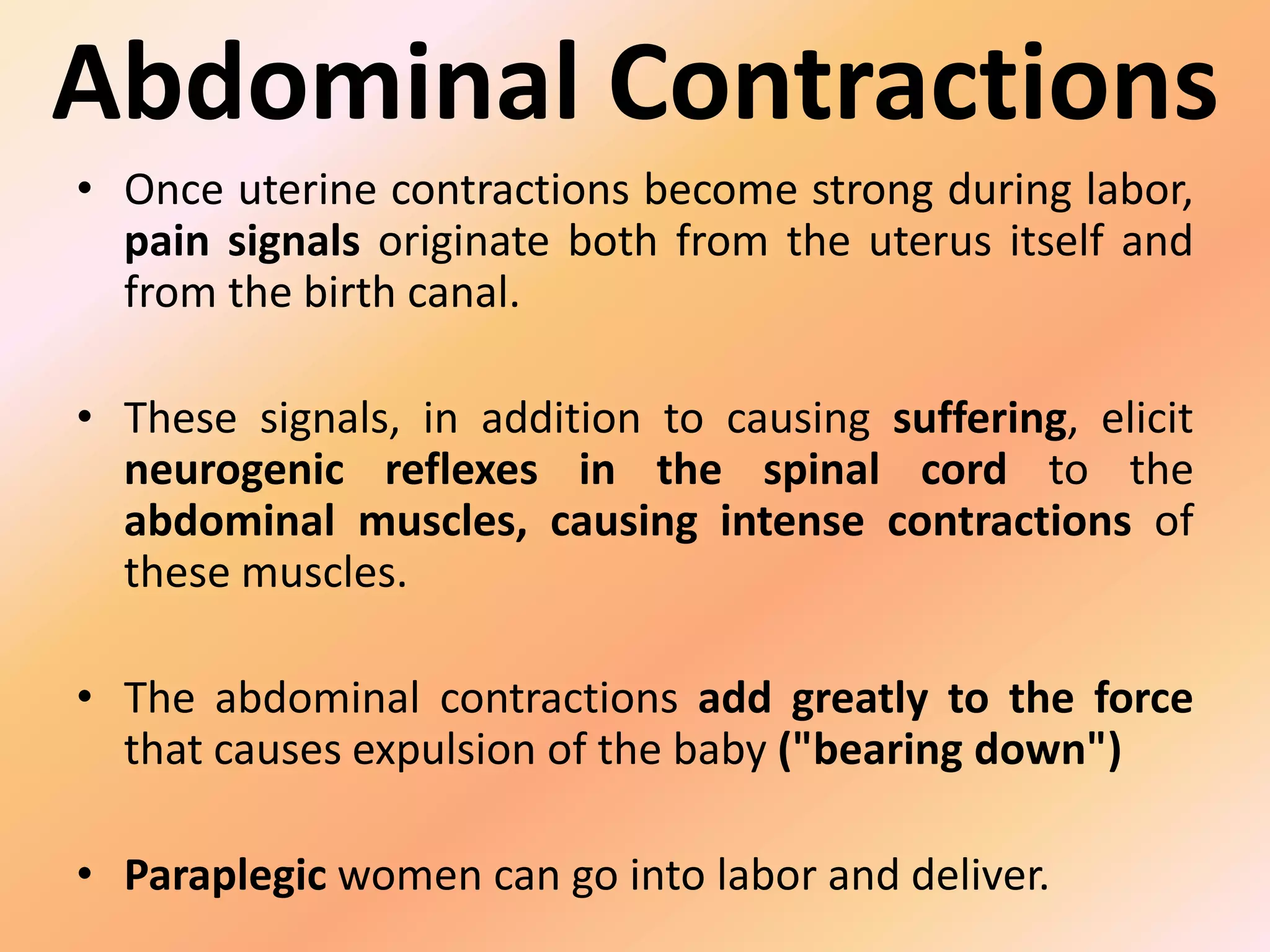 Abdominal Contractions

• Once uterine contractions become strong during labor, pain signals originate both from the uterus itself and from the birth canal.

• These signals, in addition to causing suffering, elicit neurogenic reflexes in the spinal cord to the abdominal muscles, causing intense contractions of these muscles.

• The abdominal contractions add greatly to the force that causes expulsion of the baby ("bearing down")

• Paraplegic women can go into labor and deliver.